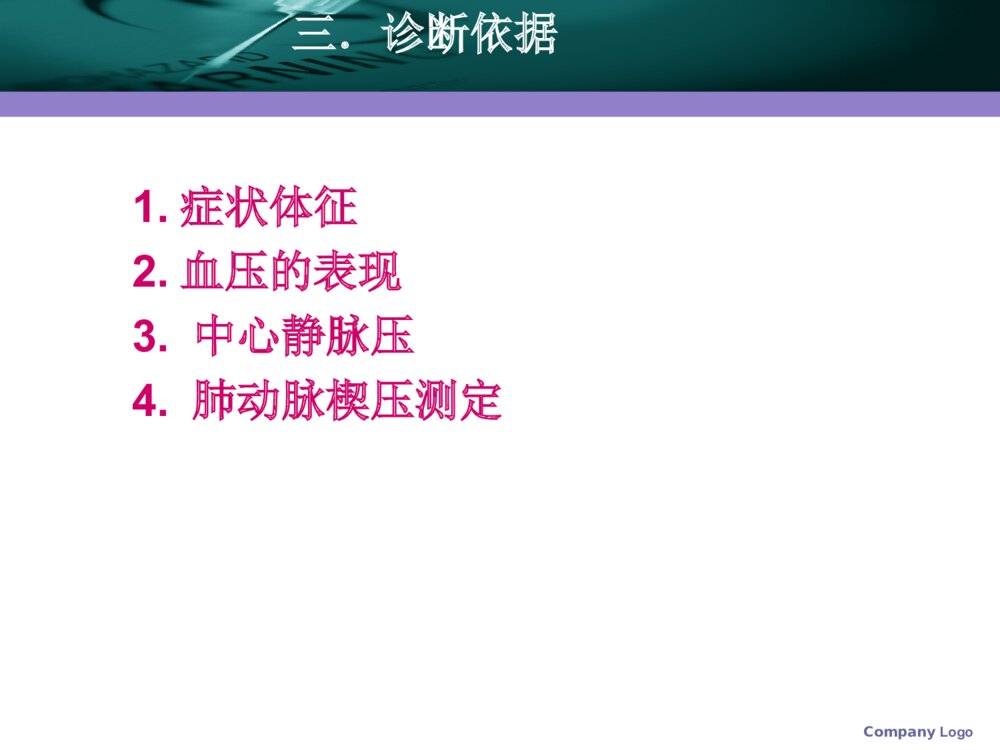 三. 诊断依据

1. 症状体征
2. 血压的表现
3. 中心静脉压
4. 肺动脉楔压测定

Company Logo